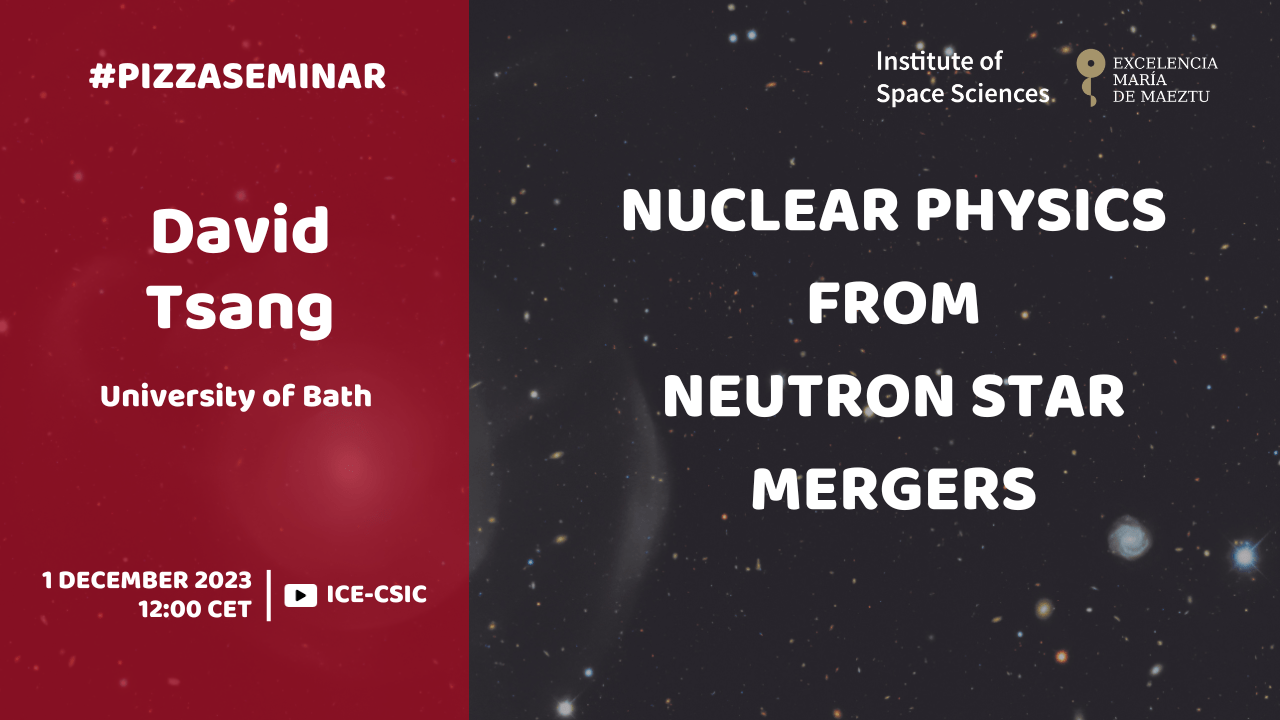 #PIZZASEMINAR

David Tsang

University of Bath

1 DECEMBER 2023
12:00 CET

ICE-CSIC

Institute of Space Sciences

EXCELENCIA MARÍA DE MAEZTU

NUCLEAR PHYSICS FROM NEUTRON STAR MERGERS